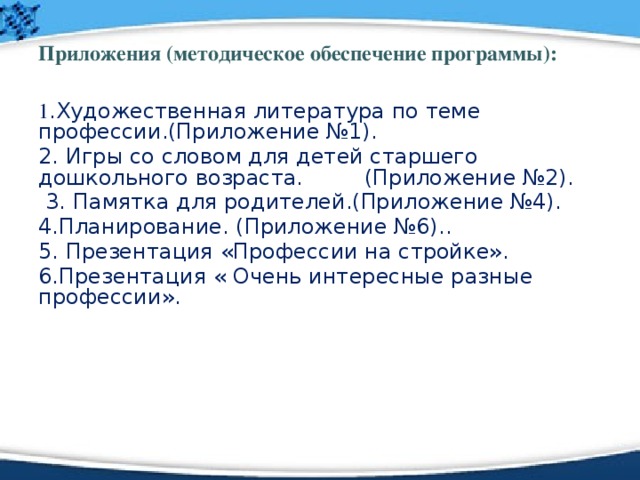 Приложения (методическое обеспечение программы):

1.Художественная литература по теме профессии.(Приложение №1).
2. Игры со словом для детей старшего дошкольного возраста. (Приложение №2).
3. Памятка для родителей.(Приложение №4).
4.Планирование. (Приложение №6)..
5. Презентация «Профессии на стройке».
6.Презентация « Очень интересные разные профессии».